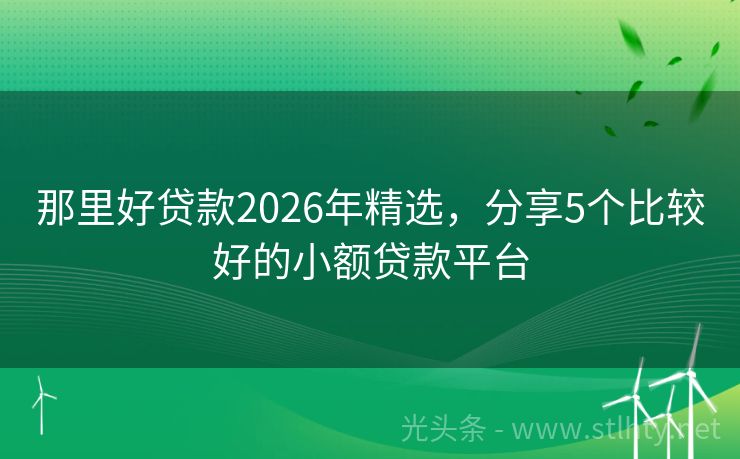 那里好贷款2026年精选，分享5个比较好的小额贷款平台

光头条 - www.stlhty.net